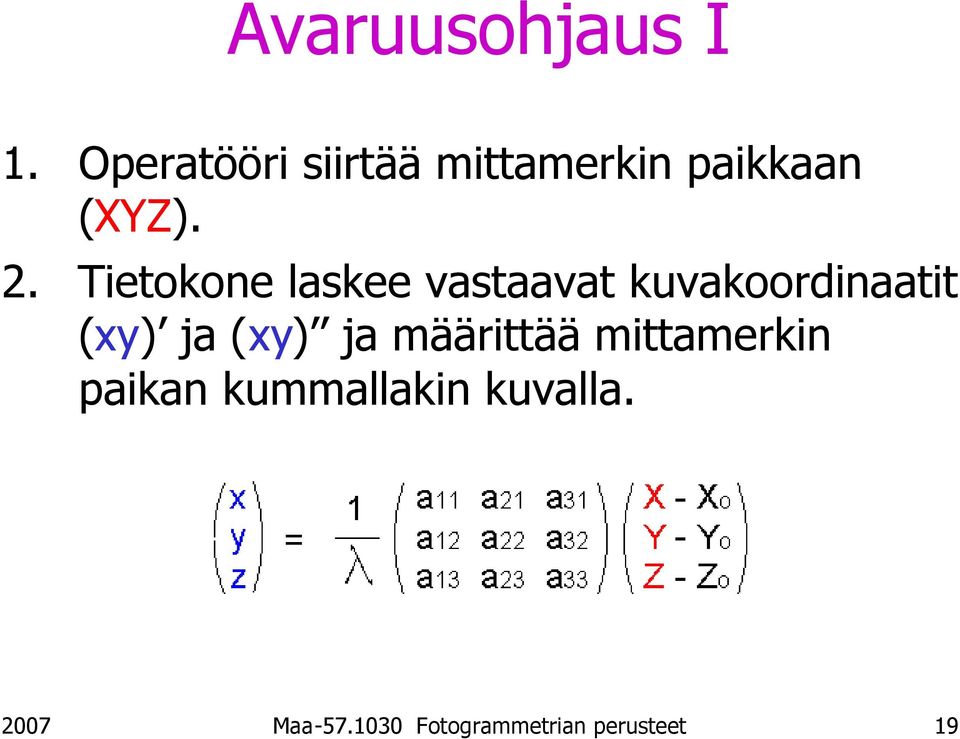 Avaruusohjaus I

1. Operatööri siirtää mittamerkin paikkaan (XYZ).

2. Tietokone laskee vastaavat kuvakoordinaatit (xy)’ ja (xy)” ja määrittää mittamerkin paikan kummallakin kuvalla.

$\begin{pmatrix} x \\ y \\ z \end{pmatrix} = \frac{1}{\lambda} \begin{pmatrix} a_{11} & a_{21} & a_{31} \\ a_{12} & a_{22} & a_{32} \\ a_{13} & a_{23} & a_{33} \end{pmatrix} \begin{pmatrix} X - X_0 \\ Y - Y_0 \\ Z - Z_0 \end{pmatrix}$

2007 Maa-57.1030 Fotogrammetrian perusteet 19